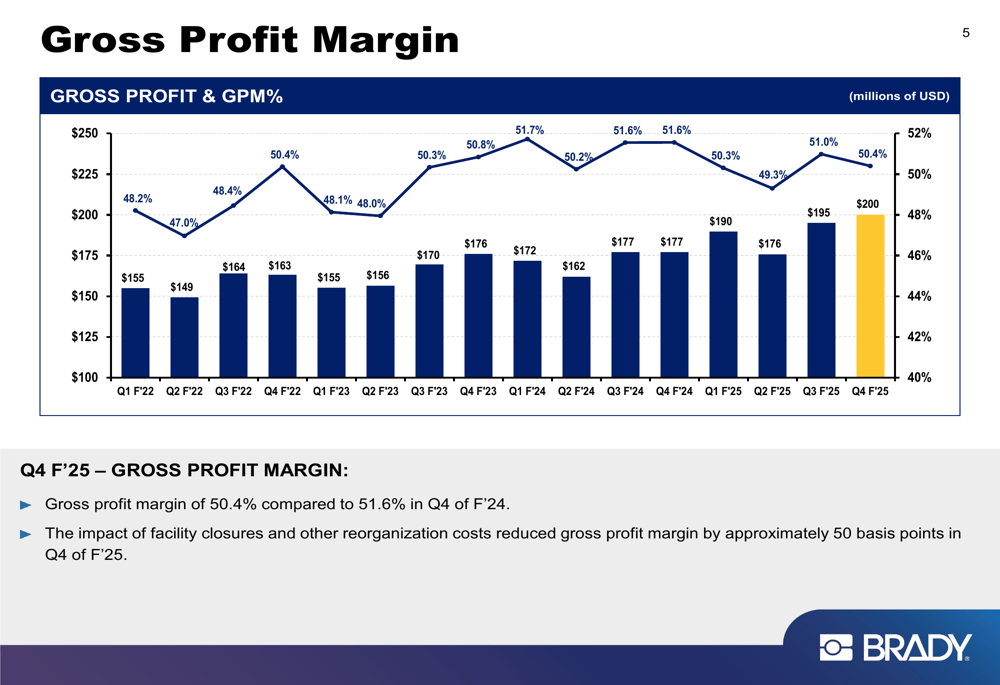 Gross Profit Margin

5

GROSS PROFIT & GPM%

(millions of USD)

$250
$225
$200
$175
$150
$125
$100

52%
50%
48%
46%
44%
42%
40%

48.2% 47.0% 48.4% 50.4% 48.1% 48.0% 50.3% 50.8% 51.7% 50.2% 51.6% 51.6% 50.3% 49.3% 51.0% 50.4%

$155 $149 $164 $163 $155 $156 $170 $176 $172 $162 $177 $177 $190 $176 $195 $200

Q1 F'22 Q2 F'22 Q3 F'22 Q4 F'22 Q1 F'23 Q2 F'23 Q3 F'23 Q4 F'23 Q1 F'24 Q2 F'24 Q3 F'24 Q4 F'24 Q1 F'25 Q2 F'25 Q3 F'25 Q4 F'25

Q4 F’25 – GROSS PROFIT MARGIN:

Gross profit margin of 50.4% compared to 51.6% in Q4 of F’24.

The impact of facility closures and other reorganization costs reduced gross profit margin by approximately 50 basis points in Q4 of F’25.

BRADY